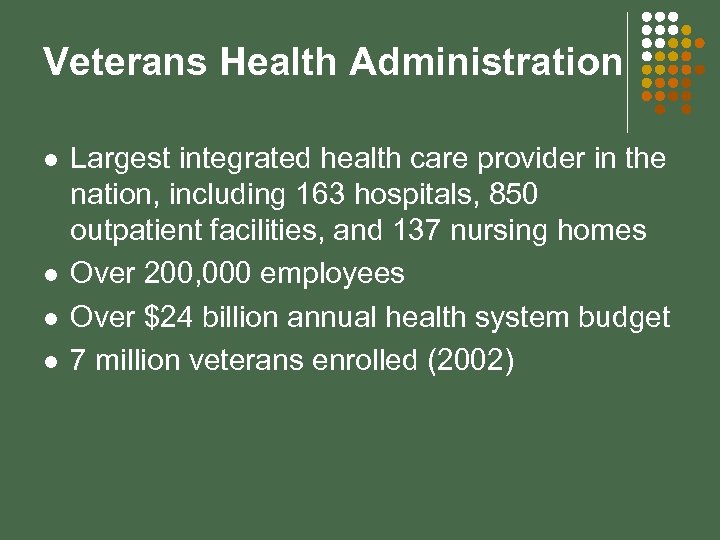 Veterans Health Administration

- Largest integrated health care provider in the nation, including 163 hospitals, 850 outpatient facilities, and 137 nursing homes
- Over 200,000 employees
- Over \$24 billion annual health system budget
- 7 million veterans enrolled (2002)